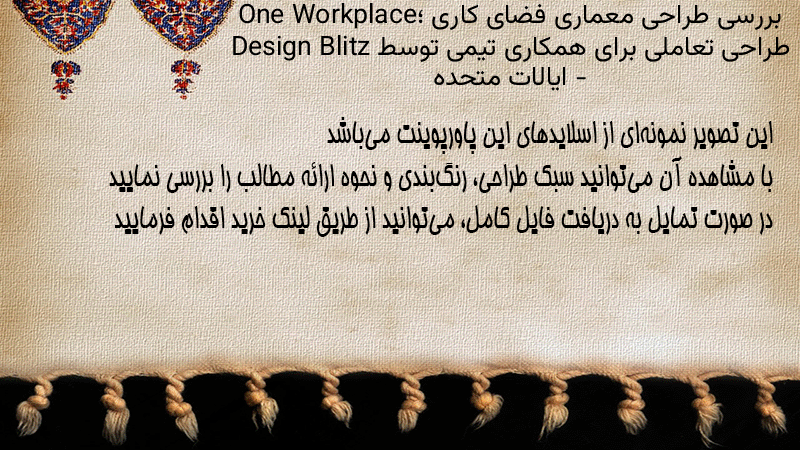 بررسی طراحی معماری فضای کاری One Workplace؛ طراحی تعاملی برای همکاری تیمی توسط Design Blitz - ایالات متحده

این تصویر نمونه‌ای از اسلایدهای این پاورپوینت می‌باشد
با مشاهده آن می‌توانید سبک طراحی، رنگ‌بندی و نحوه ارائه مطالب را بررسی نمایید
در صورت تمایل به دریافت فایل کامل، می‌توانید از طریق لینک خرید اقدام فرمایید